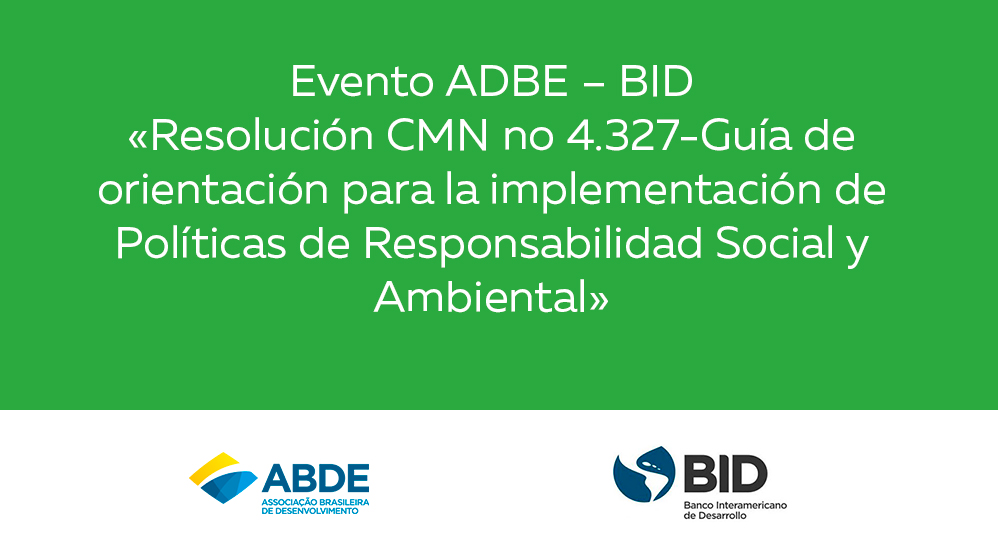 Evento ADBE – BID
«Resolución CMN no 4.327-Guía de orientación para la implementación de Políticas de Responsabilidad Social y Ambiental»

ABDE
ASSOCIAÇÃO BRASILEIRA DE DESENVOLVIMENTO

BID
Banco Interamericano de Desarrollo